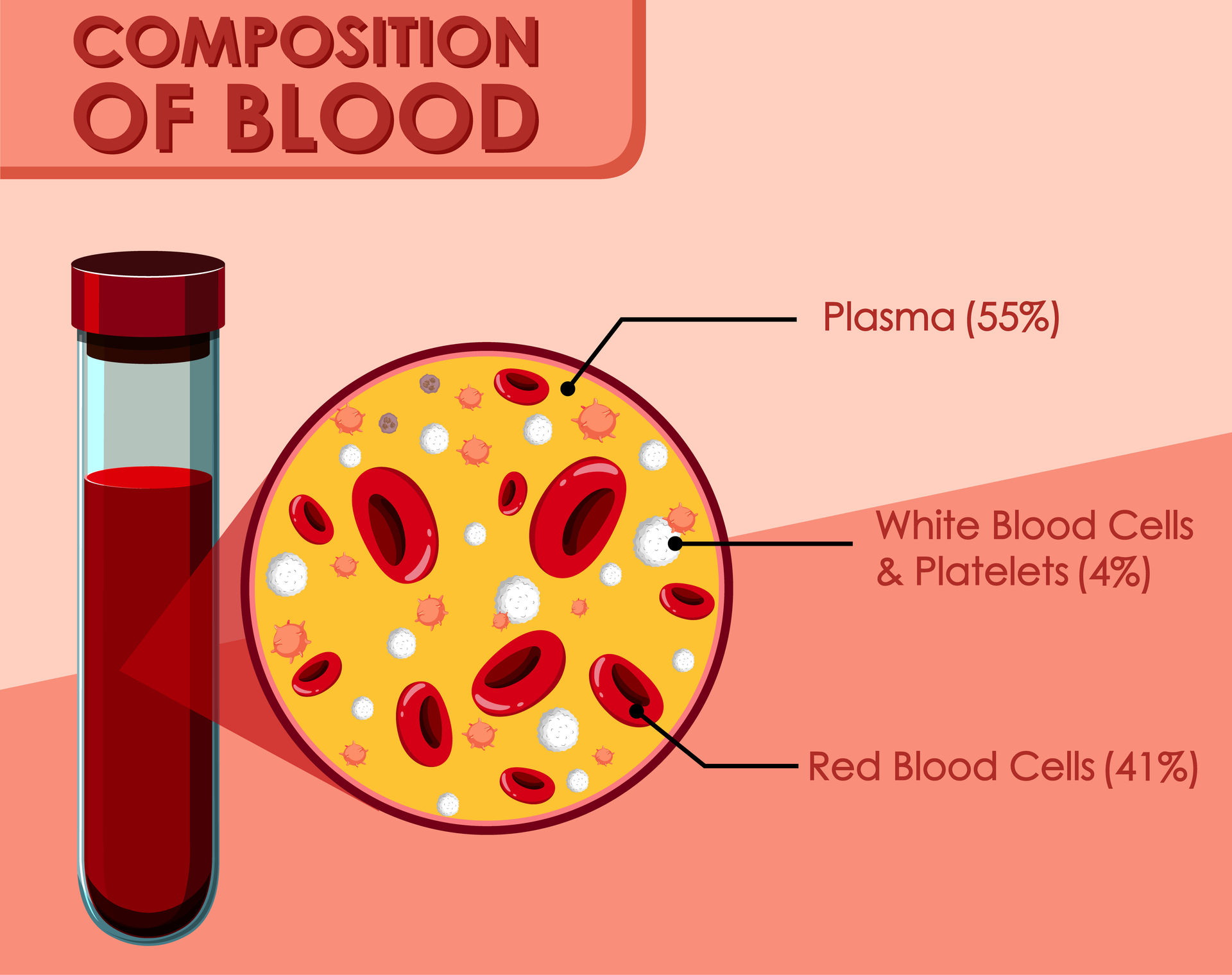 COMPOSITION OF BLOOD

Plasma (55%)

White Blood Cells & Platelets (4%)

Red Blood Cells (41%)